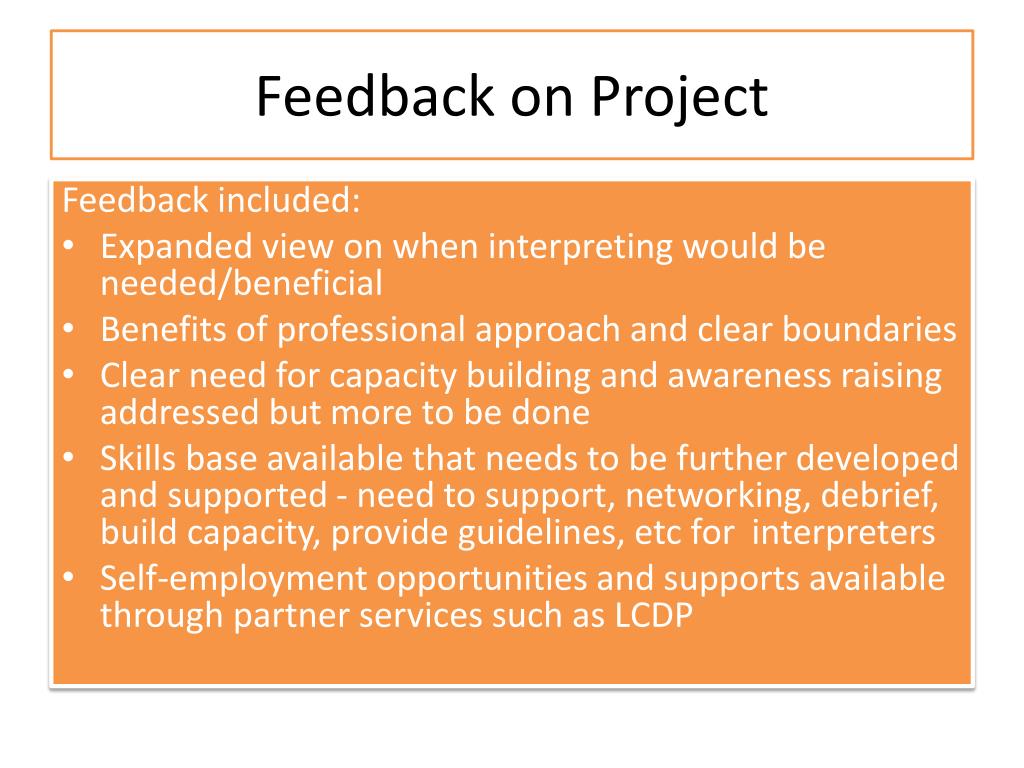 Feedback on Project

Feedback included:
• Expanded view on when interpreting would be needed/beneficial
• Benefits of professional approach and clear boundaries
• Clear need for capacity building and awareness raising addressed but more to be done
• Skills base available that needs to be further developed and supported - need to support, networking, debrief, build capacity, provide guidelines, etc for interpreters
• Self-employment opportunities and supports available through partner services such as LCDP